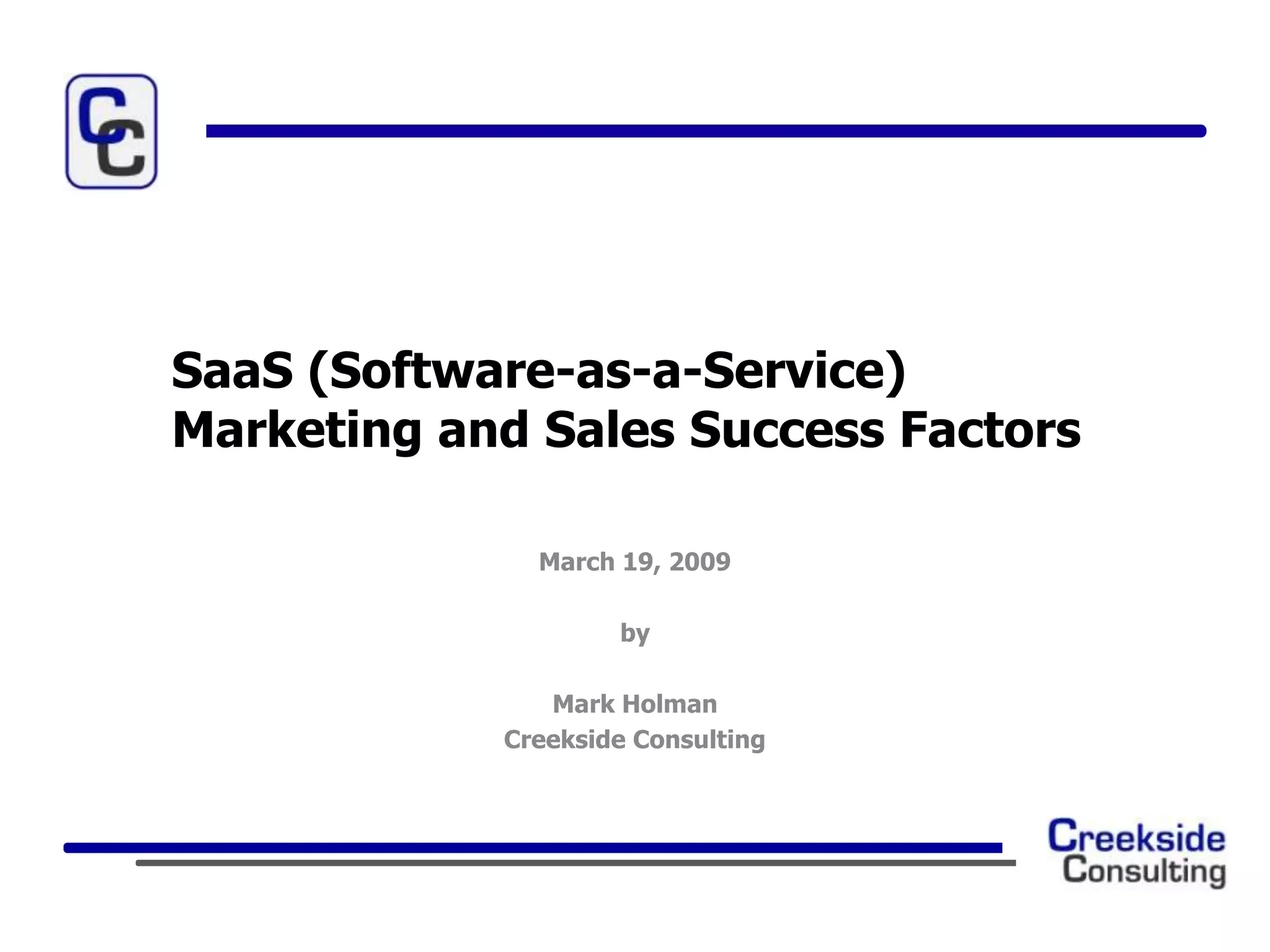 CC

SaaS (Software-as-a-Service)
Marketing and Sales Success Factors

March 19, 2009

by

Mark Holman
Creekside Consulting

Creekside
Consulting